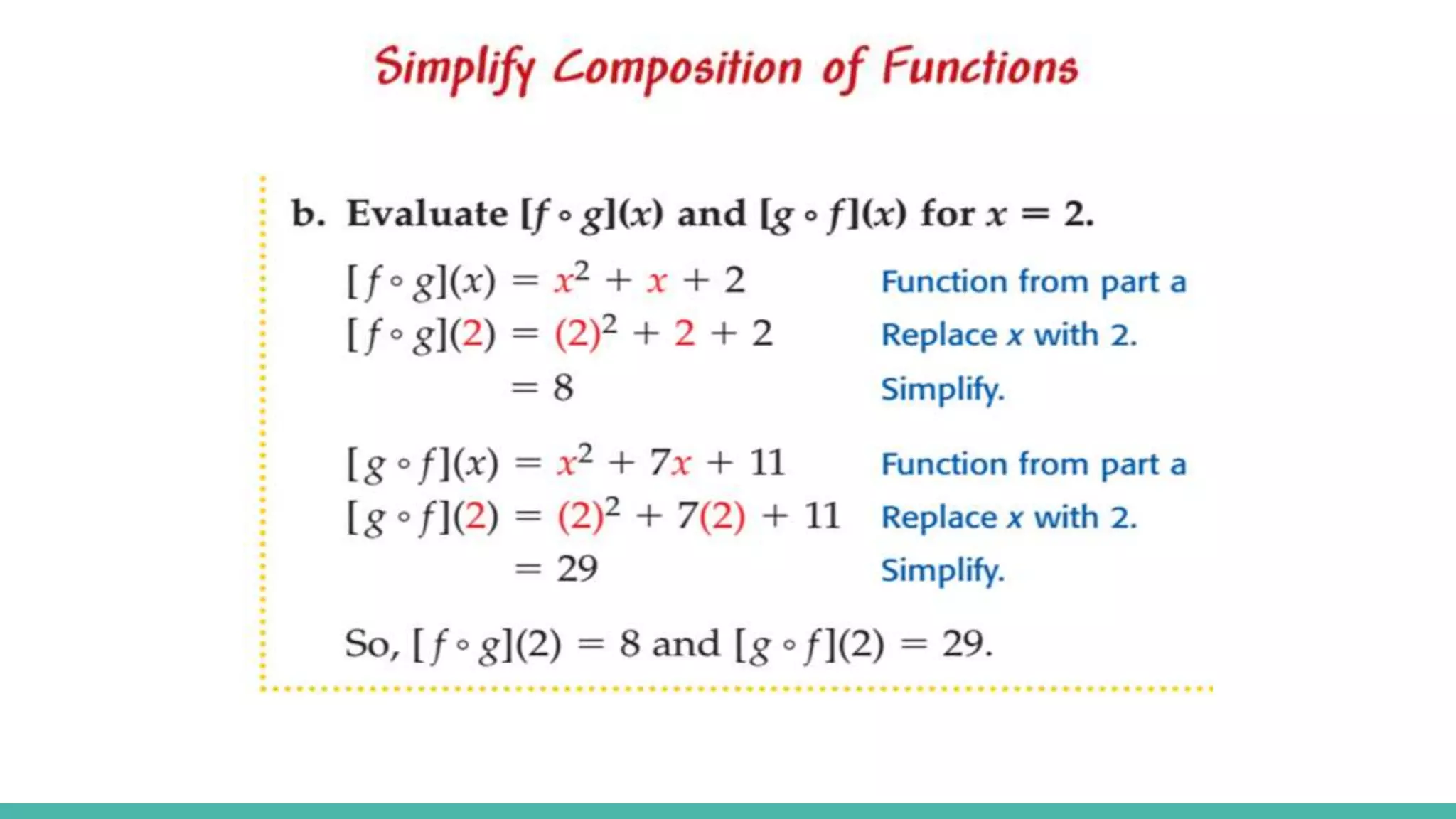 Simplify Composition of Functions

b. Evaluate $[f \circ g](x)$ and $[g \circ f](x)$ for $x = 2$.

$[f \circ g](x) = x^2 + x + 2$ Function from part a

$[f \circ g](2) = (2)^2 + 2 + 2$ Replace $x$ with 2.

$= 8$ Simplify.

$[g \circ f](x) = x^2 + 7x + 11$ Function from part a

$[g \circ f](2) = (2)^2 + 7(2) + 11$ Replace $x$ with 2.

$= 29$ Simplify.

So, $[f \circ g](2) = 8$ and $[g \circ f](2) = 29$.